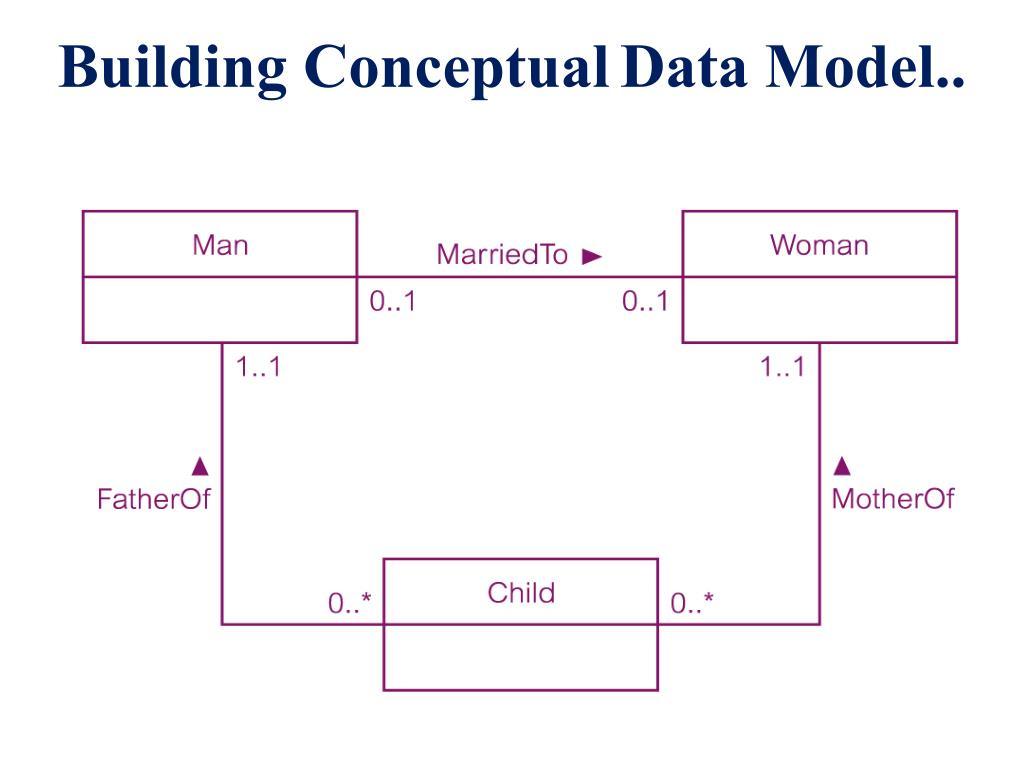 Building Conceptual Data Model..

Man

MarriedTo ►

Woman

0..1

0..1

1..1

1..1

▲
FatherOf

▲
MotherOf

0..*

Child

0..*